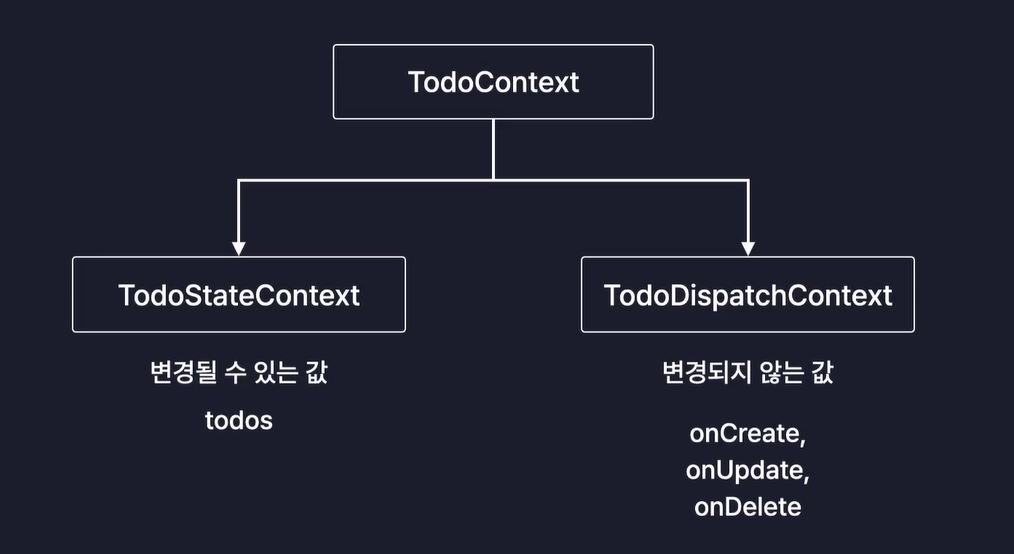 TodoContext

TodoStateContext

변경될 수 있는 값

todos

TodoDispatchContext

변경되지 않는 값

onCreate,
onUpdate,
onDelete